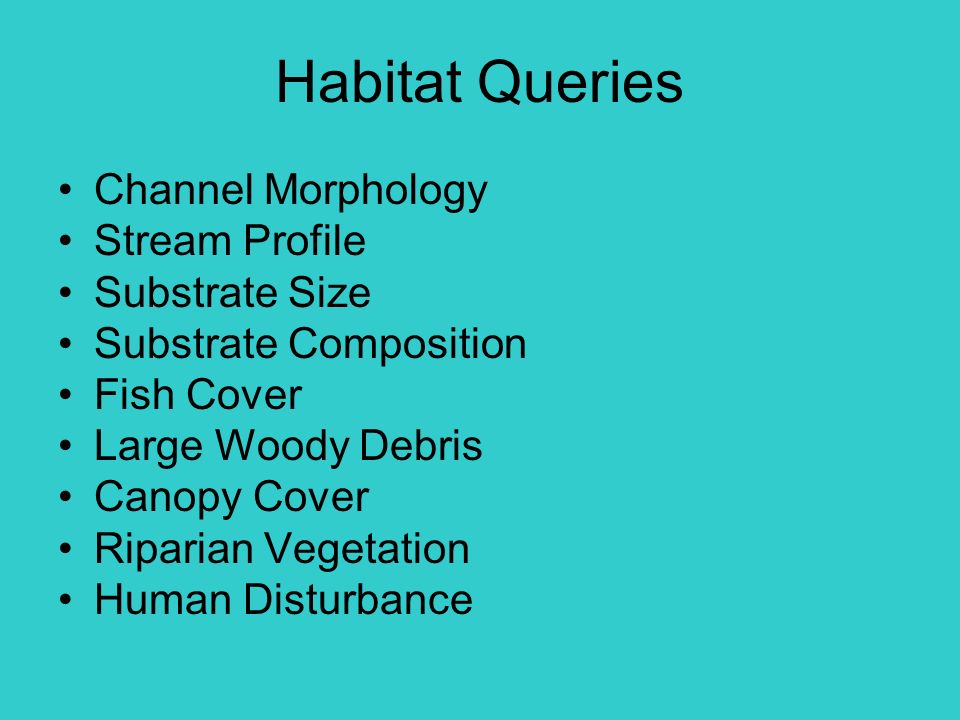 Habitat Queries

• Channel Morphology
• Stream Profile
• Substrate Size
• Substrate Composition
• Fish Cover
• Large Woody Debris
• Canopy Cover
• Riparian Vegetation
• Human Disturbance